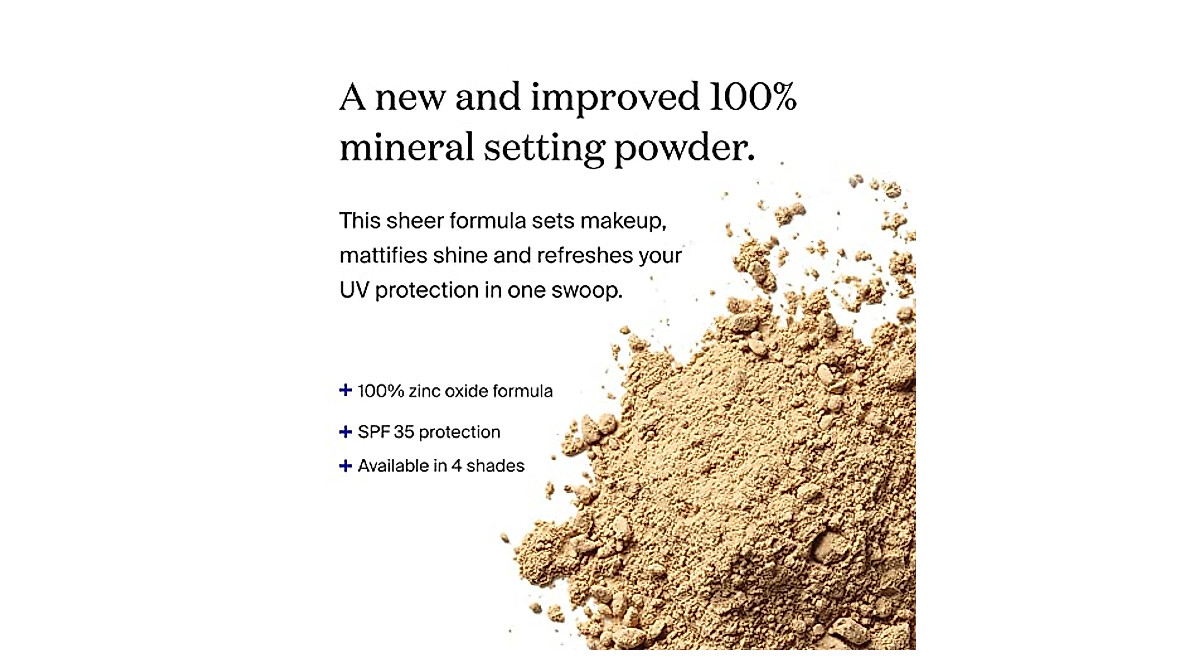 A new and improved 100% mineral setting powder.

This sheer formula sets makeup, mattifies shine and refreshes your UV protection in one swoop.

+ 100% zinc oxide formula

+ SPF 35 protection

+ Available in 4 shades